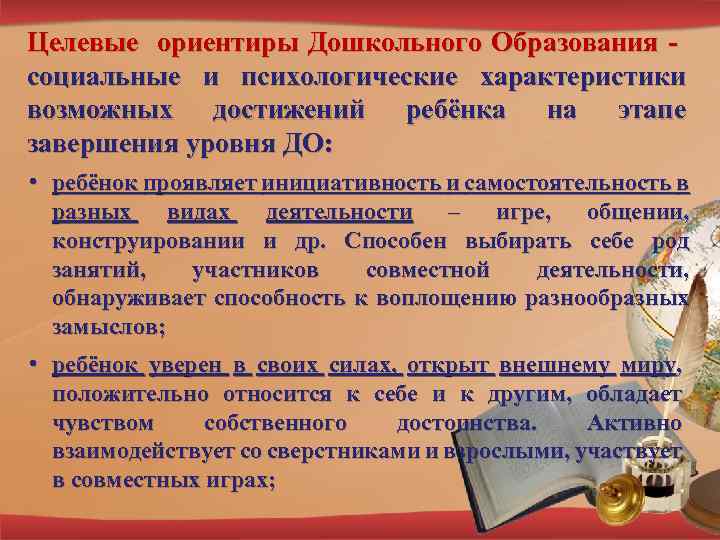 Целевые ориентиры Дошкольного Образования - социальные и психологические характеристики возможных достижений ребёнка на этапе завершения уровня ДО:

• ребёнок проявляет инициативность и самостоятельность в разных видах деятельности – игре, общении, конструировании и др. Способен выбирать себе род занятий, участников совместной деятельности, обнаруживает способность к воплощению разнообразных замыслов;

• ребёнок уверен в своих силах, открыт внешнему миру, положительно относится к себе и к другим, обладает чувством собственного достоинства. Активно взаимодействует со сверстниками и взрослыми, участвует в совместных играх;